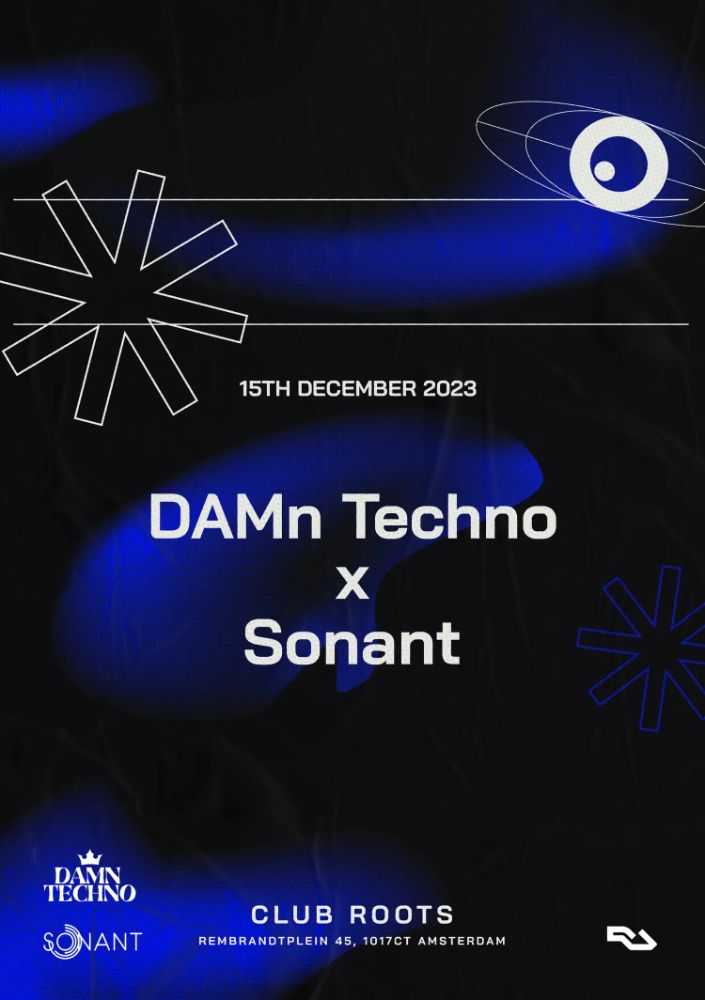 15TH DECEMBER 2023

DAMn Techno
x
Sonant

DAMN TECHNO

SONANT

CLUB ROOTS
REMBRANDTPLEIN 45, 1017CT AMSTERDAM